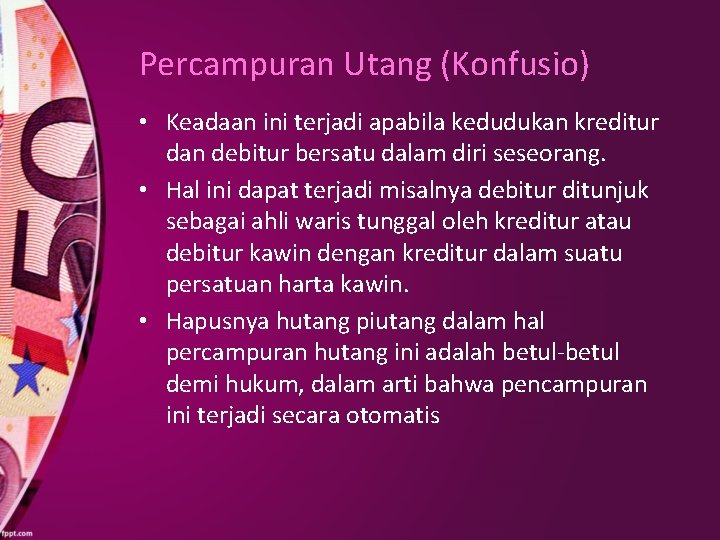 Percampuran Utang (Konfusio)

• Keadaan ini terjadi apabila kedudukan kreditur dan debitur bersatu dalam diri seseorang.

• Hal ini dapat terjadi misalnya debitur ditunjuk sebagai ahli waris tunggal oleh kreditur atau debitur kawin dengan kreditur dalam suatu persatuan harta kawin.

• Hapusnya hutang piutang dalam hal percampuran hutang ini adalah betul-betul demi hukum, dalam arti bahwa pencampuran ini terjadi secara otomatis

50

fppt.com